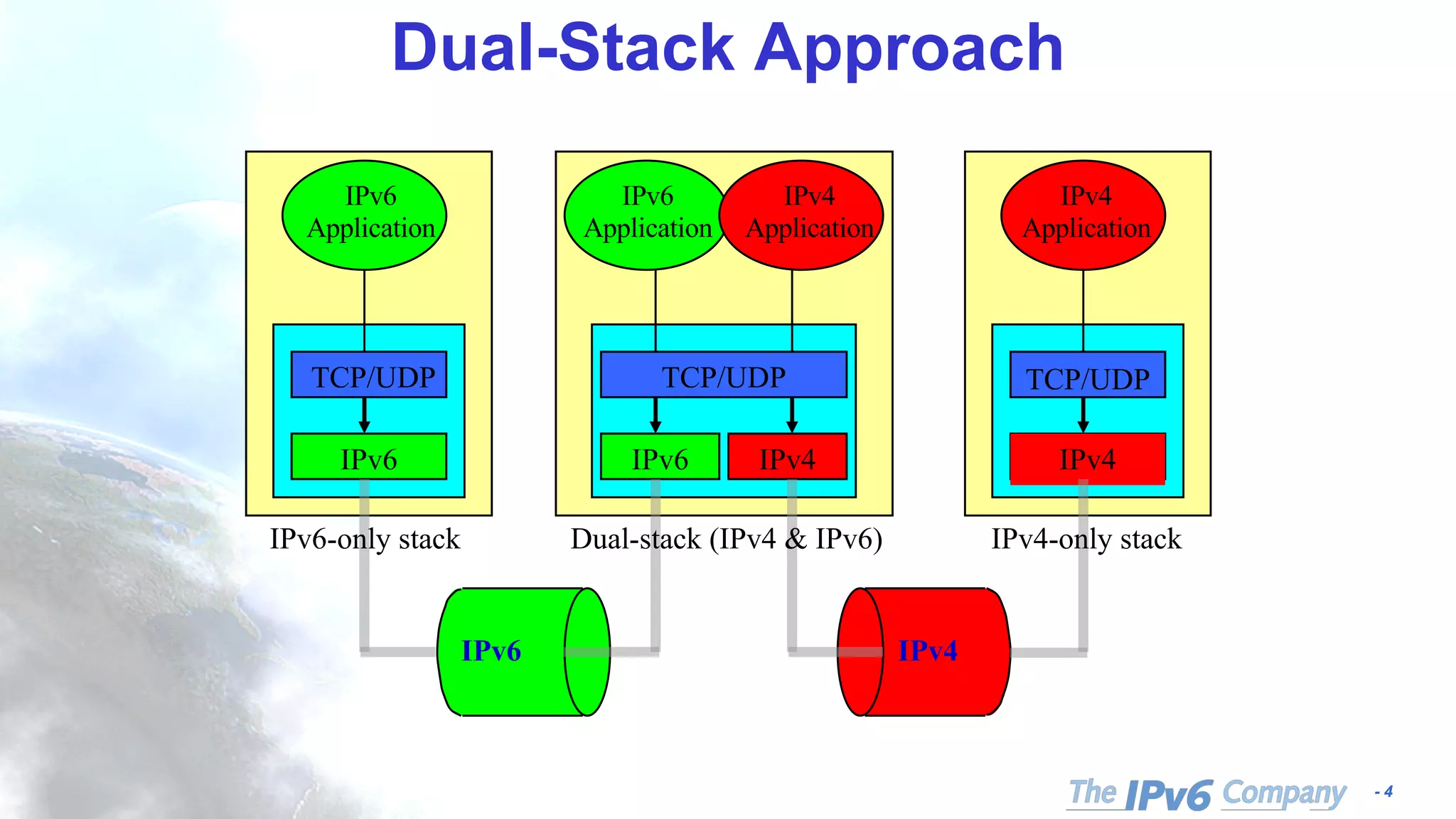 Dual-Stack Approach

IPv6 Application

TCP/UDP

IPv6

IPv6-only stack

IPv6 Application

IPv4 Application

TCP/UDP

IPv6

IPv4

Dual-stack (IPv4 & IPv6)

IPv4 Application

TCP/UDP

IPv4

IPv4-only stack

IPv6

IPv4

The IPv6 Company

- 4